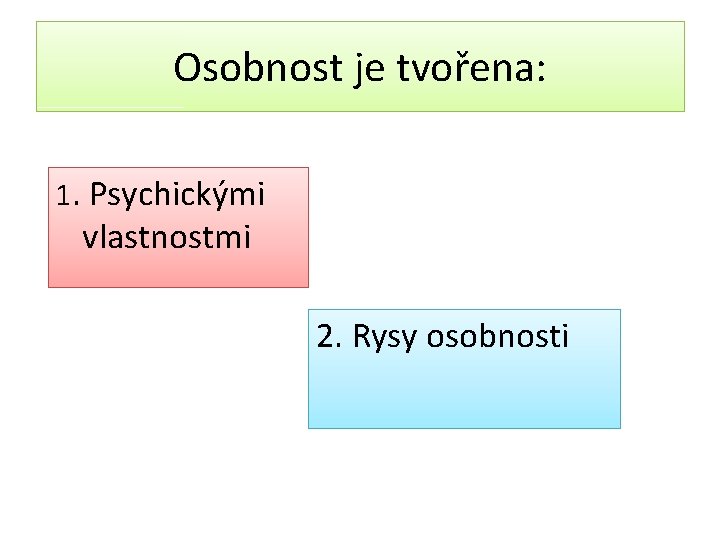 Osobnost je tvořena:

1. Psychickými vlastnostmi

2. Rysy osobnosti